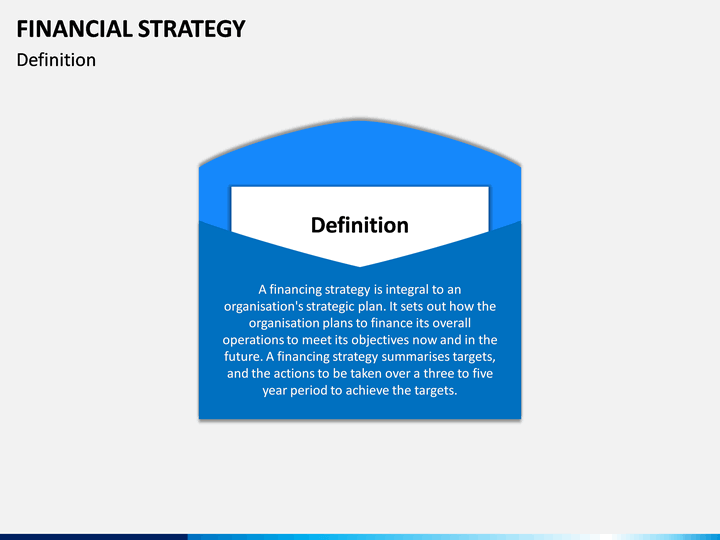 FINANCIAL STRATEGY
Definition

Definition

A financing strategy is integral to an organisation's strategic plan. It sets out how the organisation plans to finance its overall operations to meet its objectives now and in the future. A financing strategy summarises targets, and the actions to be taken over a three to five year period to achieve the targets.